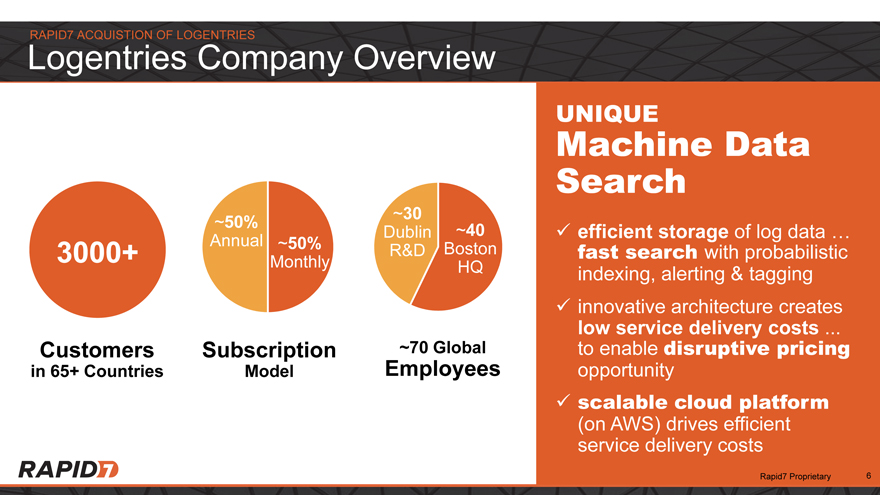 RAPID7 ACQUISTION OF LOGENTRIES
Logentries Company Overview

3000+

Customers
in 65+ Countries

~50% Annual
~50% Monthly

Subscription
Model

~30 Dublin R&D
~40 Boston HQ

~70 Global
Employees

UNIQUE
Machine Data Search

✓ efficient storage of log data … fast search with probabilistic indexing, alerting & tagging

✓ innovative architecture creates low service delivery costs ... to enable disruptive pricing opportunity

✓ scalable cloud platform (on AWS) drives efficient service delivery costs

RAPID7

Rapid7 Proprietary 6